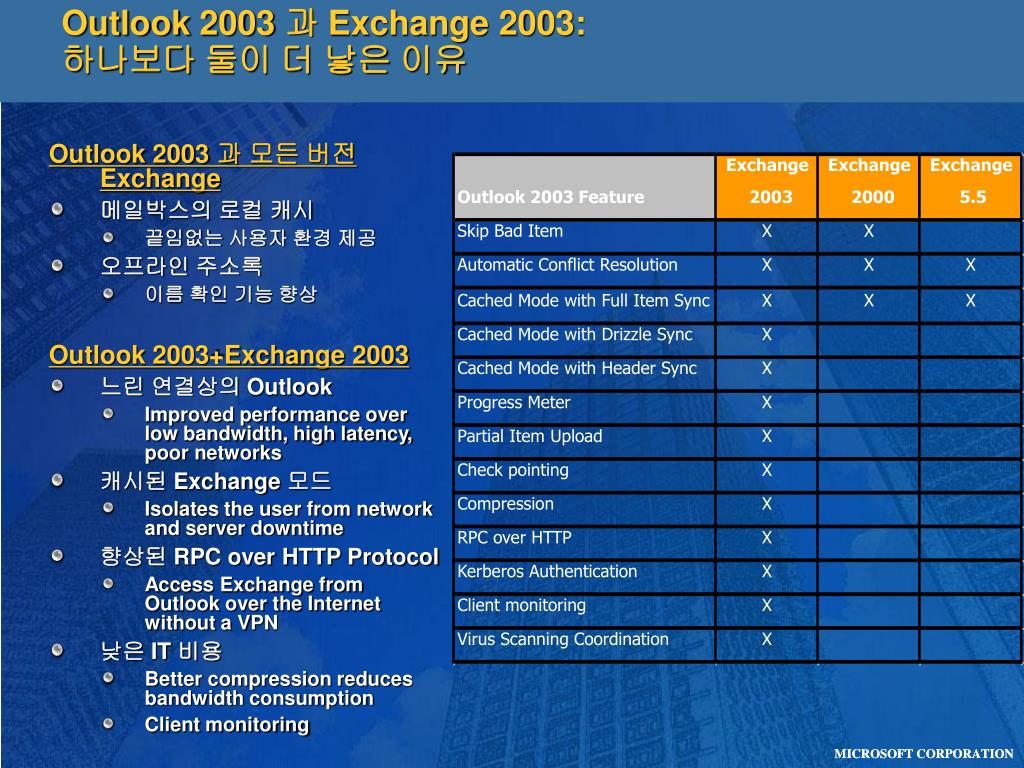 Outlook 2003 과 Exchange 2003:
하나보다 둘이 더 낳은 이유

Outlook 2003 과 모든 버전 Exchange
메일박스의 로컬 캐시
끝임없는 사용자 환경 제공
오프라인 주소록
이름 확인 기능 향상

Outlook 2003+Exchange 2003
느린 연결상의 Outlook
Improved performance over low bandwidth, high latency, poor networks
캐시된 Exchange 모드
Isolates the user from network and server downtime
향상된 RPC over HTTP Protocol
Access Exchange from Outlook over the Internet without a VPN
낮은 IT 비용
Better compression reduces bandwidth consumption
Client monitoring

| Outlook 2003 Feature | Exchange 2003 | Exchange 2000 | Exchange 5.5 |
|---|---|---|---|
| Skip Bad Item | X | X | |
| Automatic Conflict Resolution | X | X | X |
| Cached Mode with Full Item Sync | X | X | X |
| Cached Mode with Drizzle Sync | X | | |
| Cached Mode with Header Sync | X | | |
| Progress Meter | X | | |
| Partial Item Upload | X | | |
| Check pointing | X | | |
| Compression | X | | |
| RPC over HTTP | X | | |
| Kerberos Authentication | X | | |
| Client monitoring | X | | |
| Virus Scanning Coordination | X | | |

MICROSOFT CORPORATION